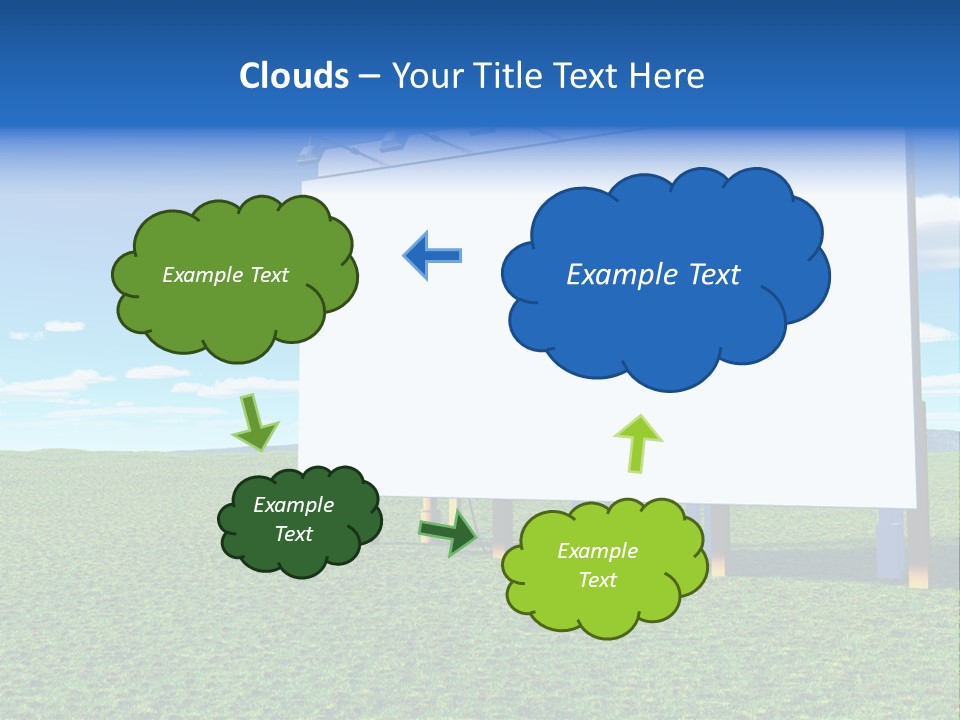 Clouds – Your Title Text Here

Example Text

Example Text

Example Text

Example Text